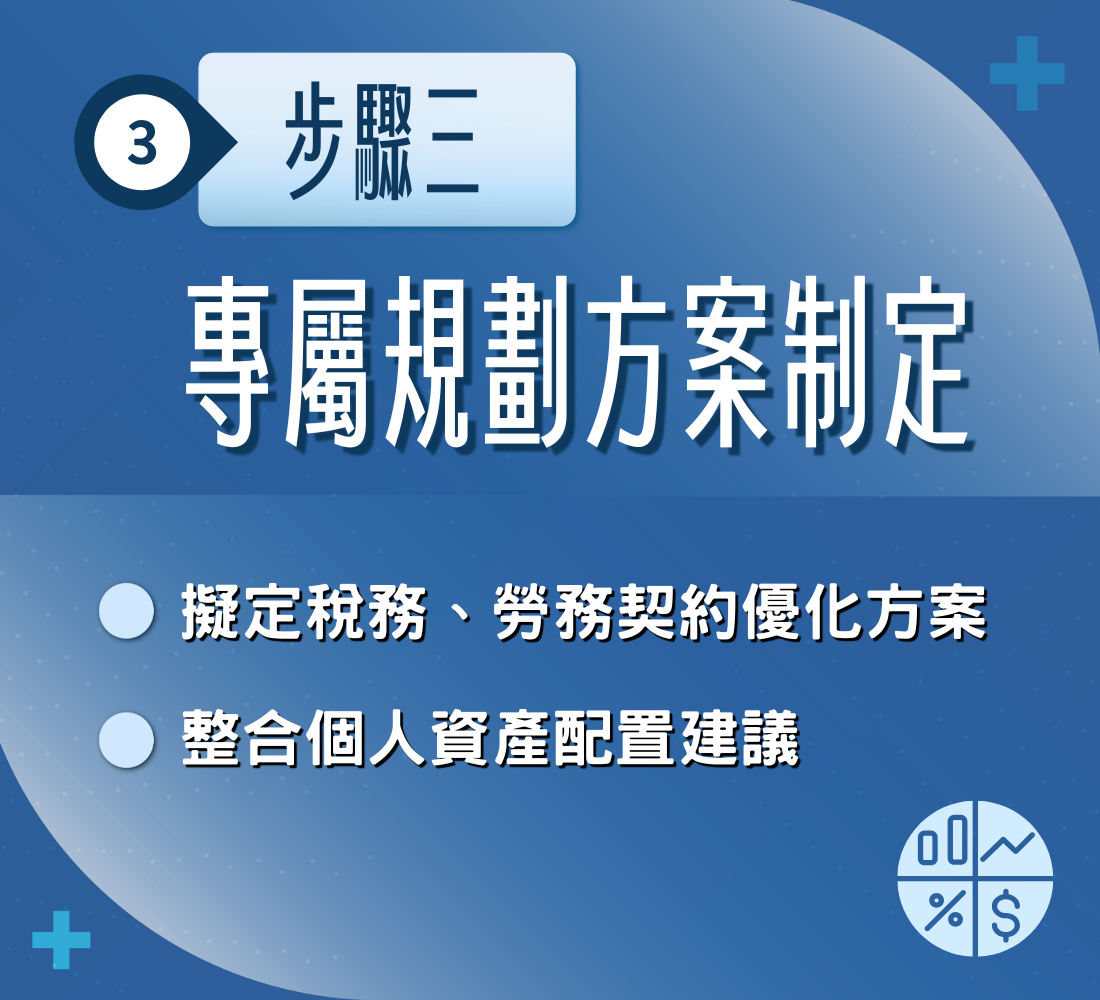 3 步驟三

專屬規劃方案制定

擬定稅務、勞務契約優化方案

整合個人資產配置建議

%
$